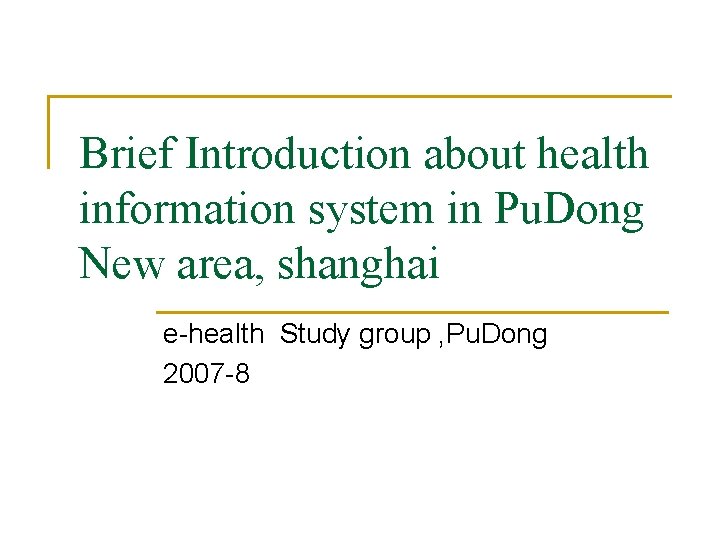 Brief Introduction about health information system in PuDong New area, shanghai

e-health  Study group ,PuDong
2007-8